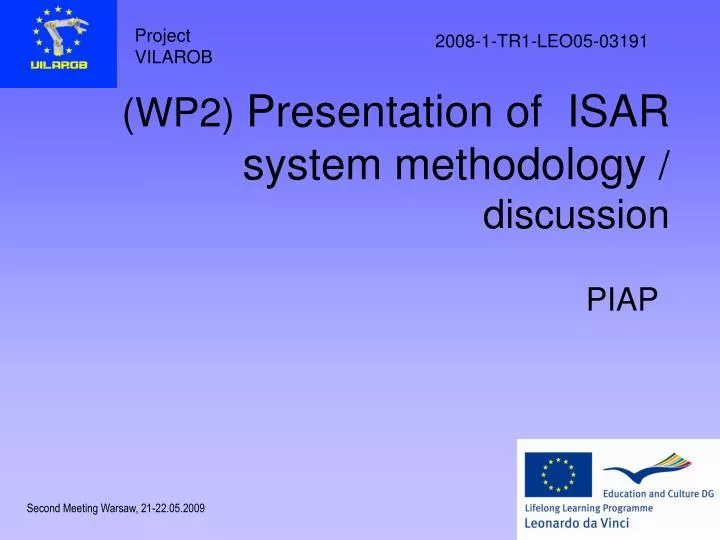 VILAROB

Project
VILAROB

2008-1-TR1-LEO05-03191

(WP2) Presentation of ISAR system methodology / discussion

PIAP

Second Meeting Warsaw, 21-22.05.2009

Education and Culture DG
Lifelong Learning Programme
Leonardo da Vinci